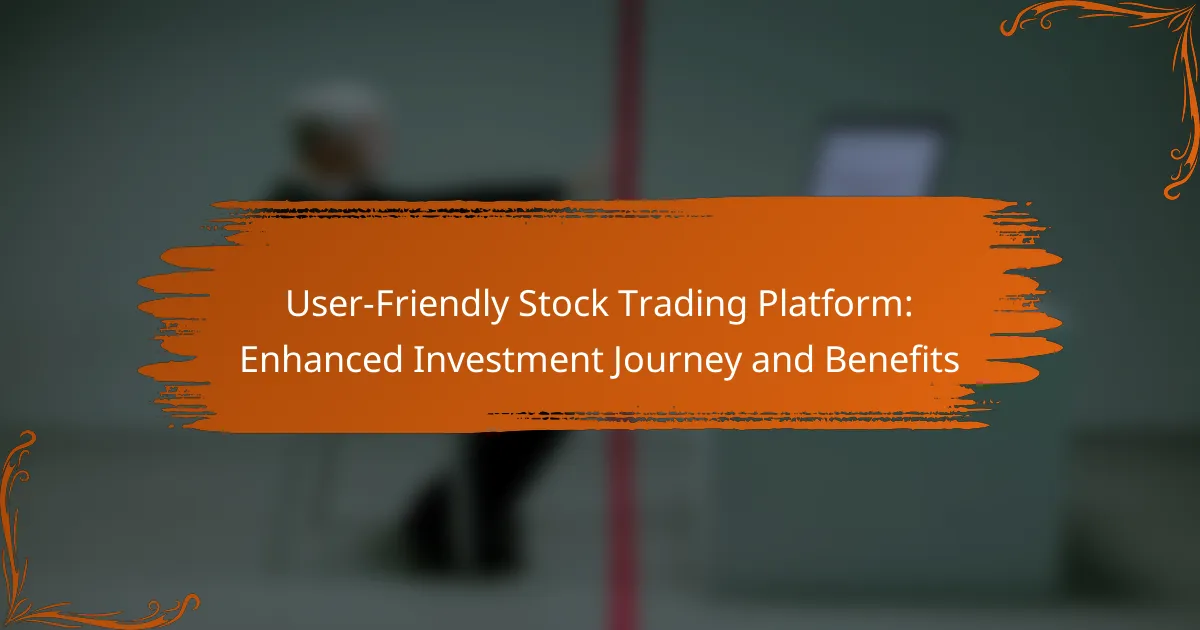 User-Friendly Stock Trading Platform: Enhanced Investment Journey and Benefits